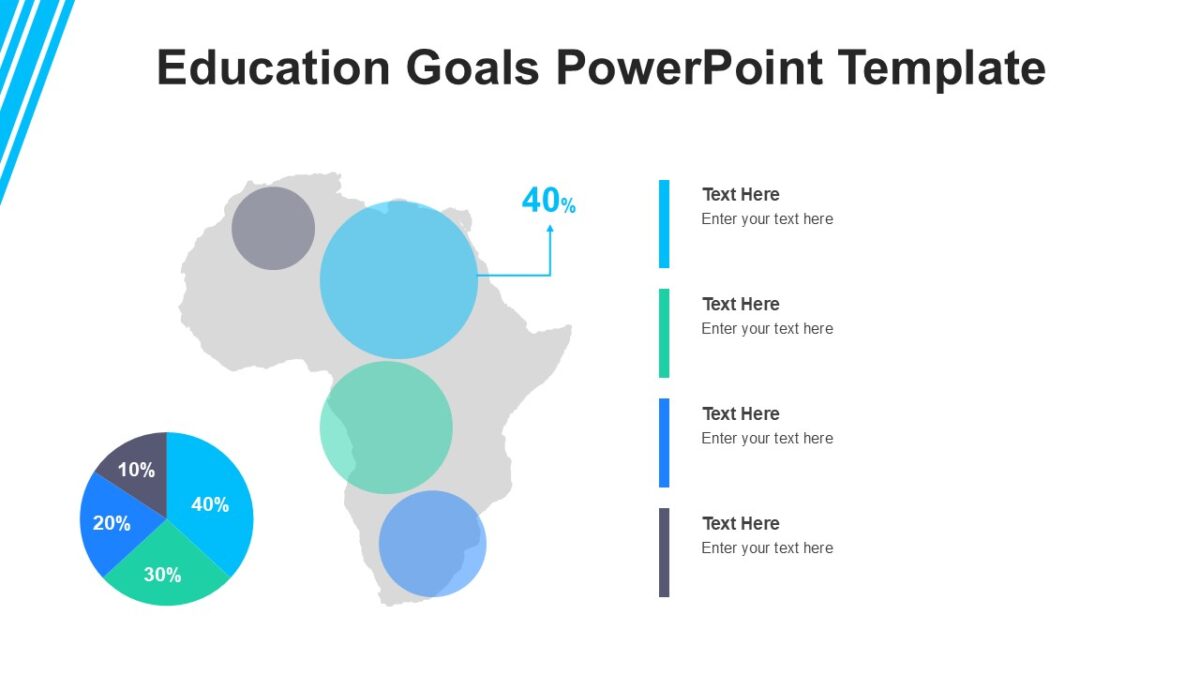 Education Goals PowerPoint Template

40%

10%
40%
20%
30%

Text Here
Enter your text here

Text Here
Enter your text here

Text Here
Enter your text here

Text Here
Enter your text here